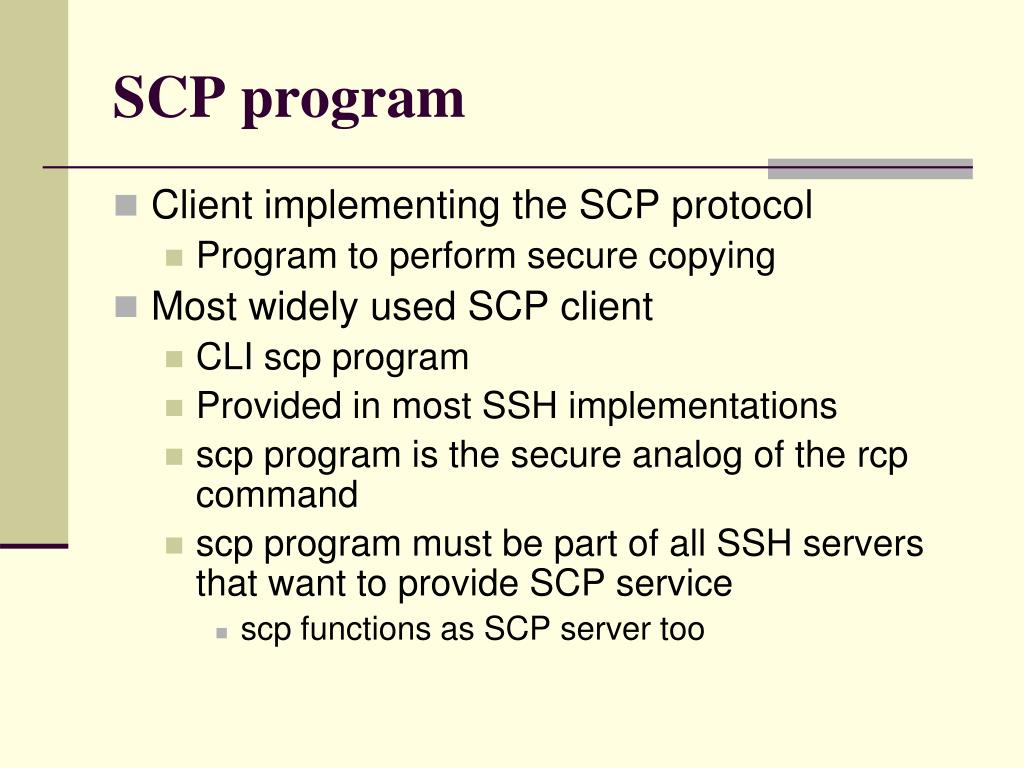 SCP program

Client implementing the SCP protocol

Program to perform secure copying

Most widely used SCP client

CLI scp program

Provided in most SSH implementations

scp program is the secure analog of the rcp command

scp program must be part of all SSH servers that want to provide SCP service

scp functions as SCP server too